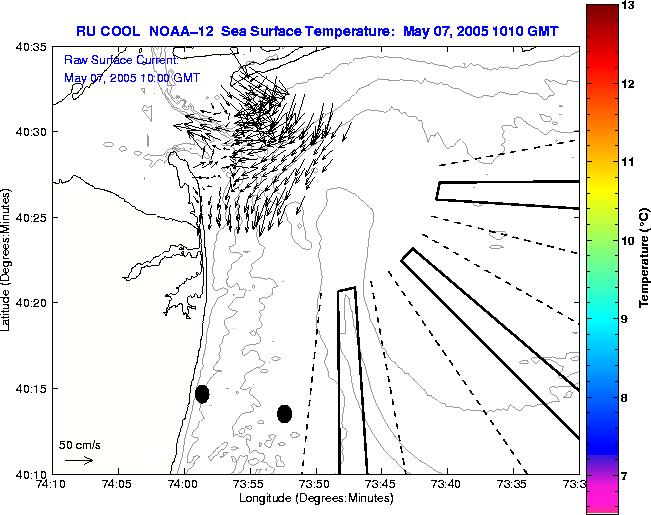 RU COOL NOAA–12 Sea Surface Temperature: May 07, 2005 1010 GMT

Raw Surface Current:
May 07, 2005 10:00 GMT

40:35
40:30
40:25
40:20
40:15
40:10

Latitude (Degrees:Minutes)

50 cm/s

74:10
74:05
74:00
73:55
73:50
73:45
73:40
73:35
73:3

Longitude (Degrees:Minutes)

13
12
11
10
9
8
7

Temperature (°C)